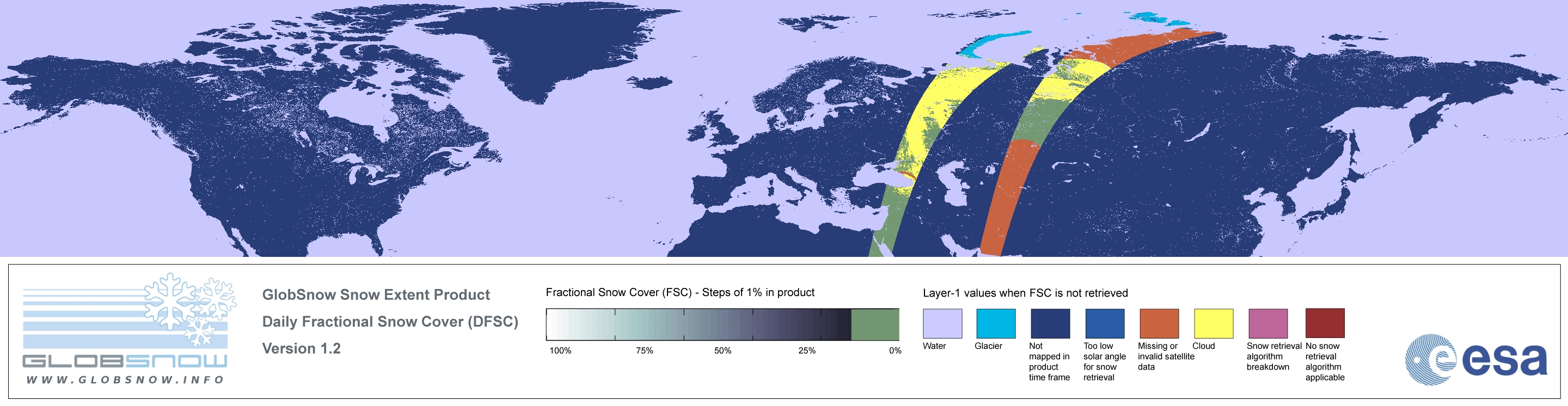 GLOBSNOW
WWW.GLOBSNOW.INFO

GlobSnow Snow Extent Product
Daily Fractional Snow Cover (DFSC)
Version 1.2

Fractional Snow Cover (FSC) - Steps of 1% in product
100% 75% 50% 25% 0%

Layer-1 values when FSC is not retrieved
Water
Glacier
Not mapped in product time frame
Too low solar angle for snow retrieval
Missing or invalid satellite data
Cloud
Snow retrieval algorithm breakdown
No snow retrieval algorithm applicable

esa